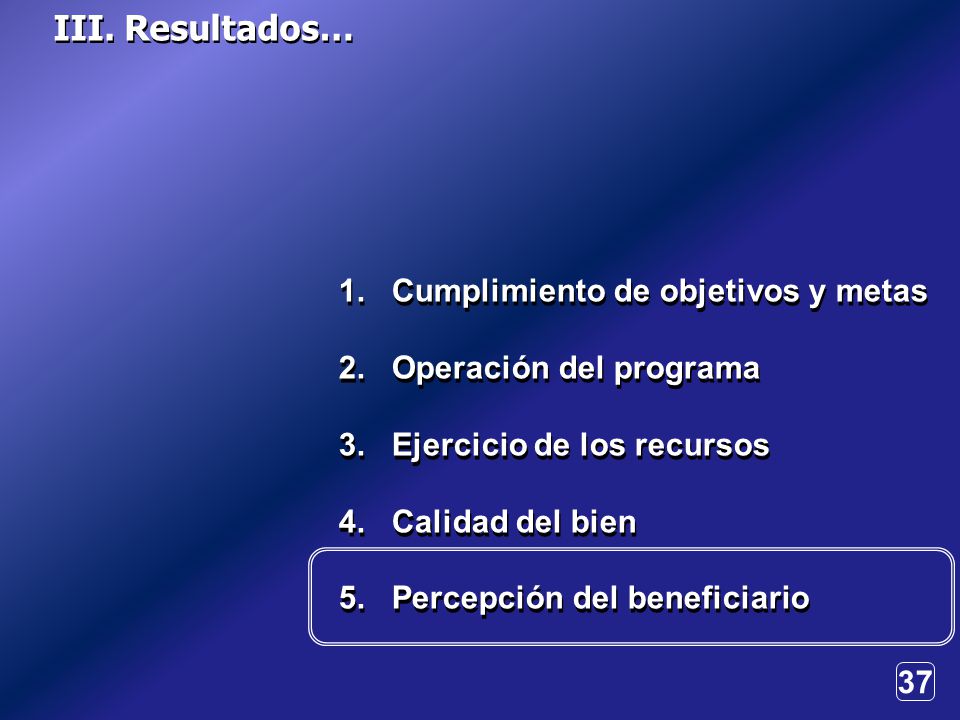 III. Resultados…

1. Cumplimiento de objetivos y metas

2. Operación del programa

3. Ejercicio de los recursos

4. Calidad del bien

5. Percepción del beneficiario

37